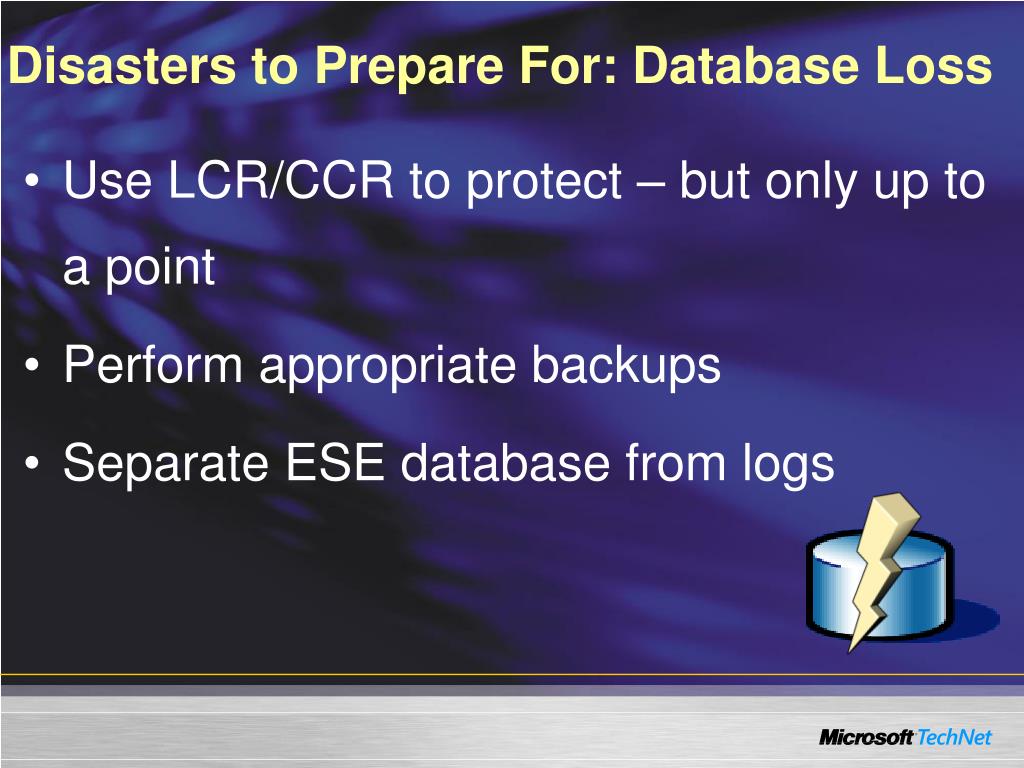 Disasters to Prepare For: Database Loss

• Use LCR/CCR to protect – but only up to a point

• Perform appropriate backups

• Separate ESE database from logs

Microsoft TechNet